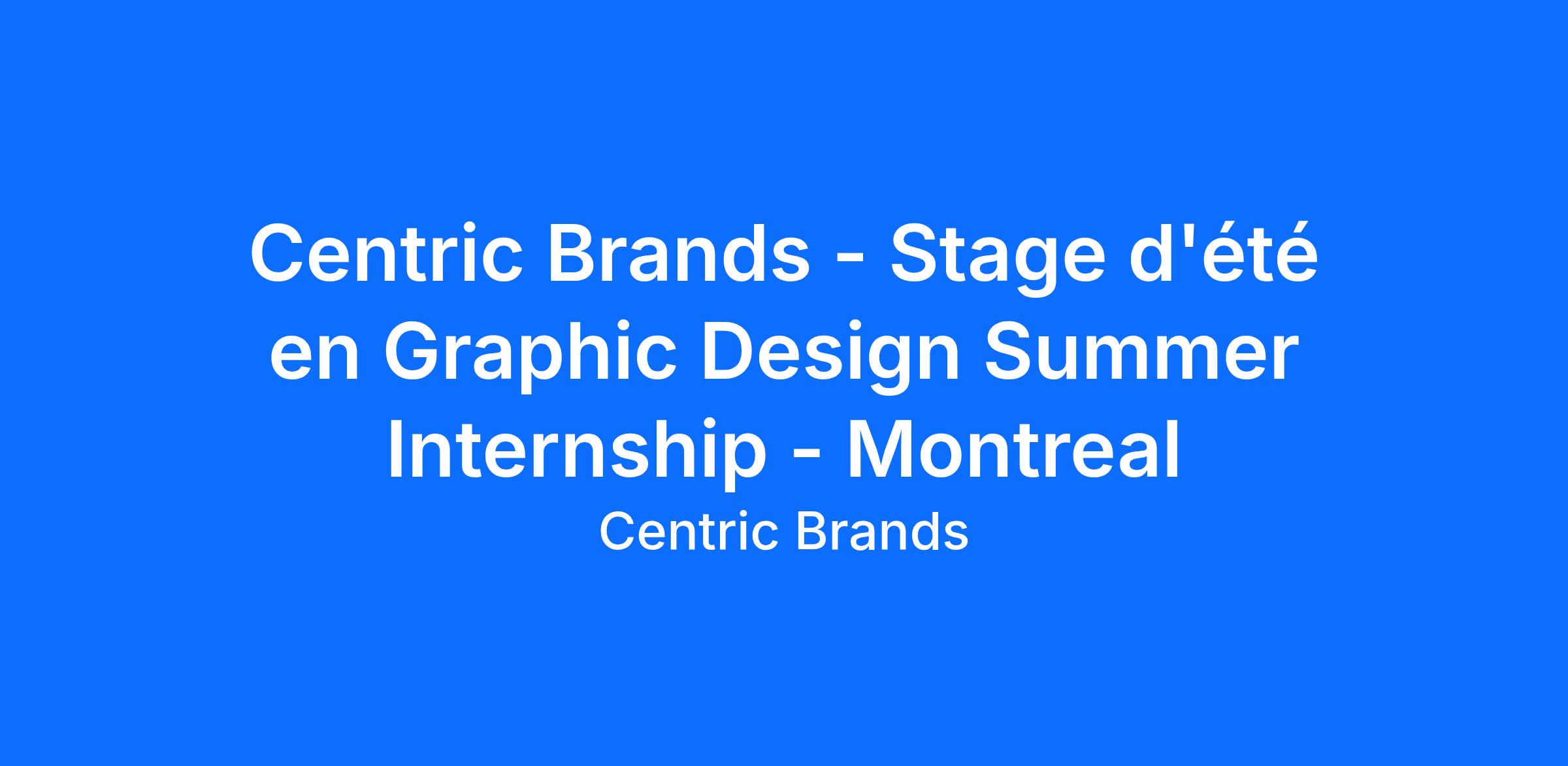 Centric Brands - Stage d'été en Graphic Design Summer Internship - Montreal

Centric Brands